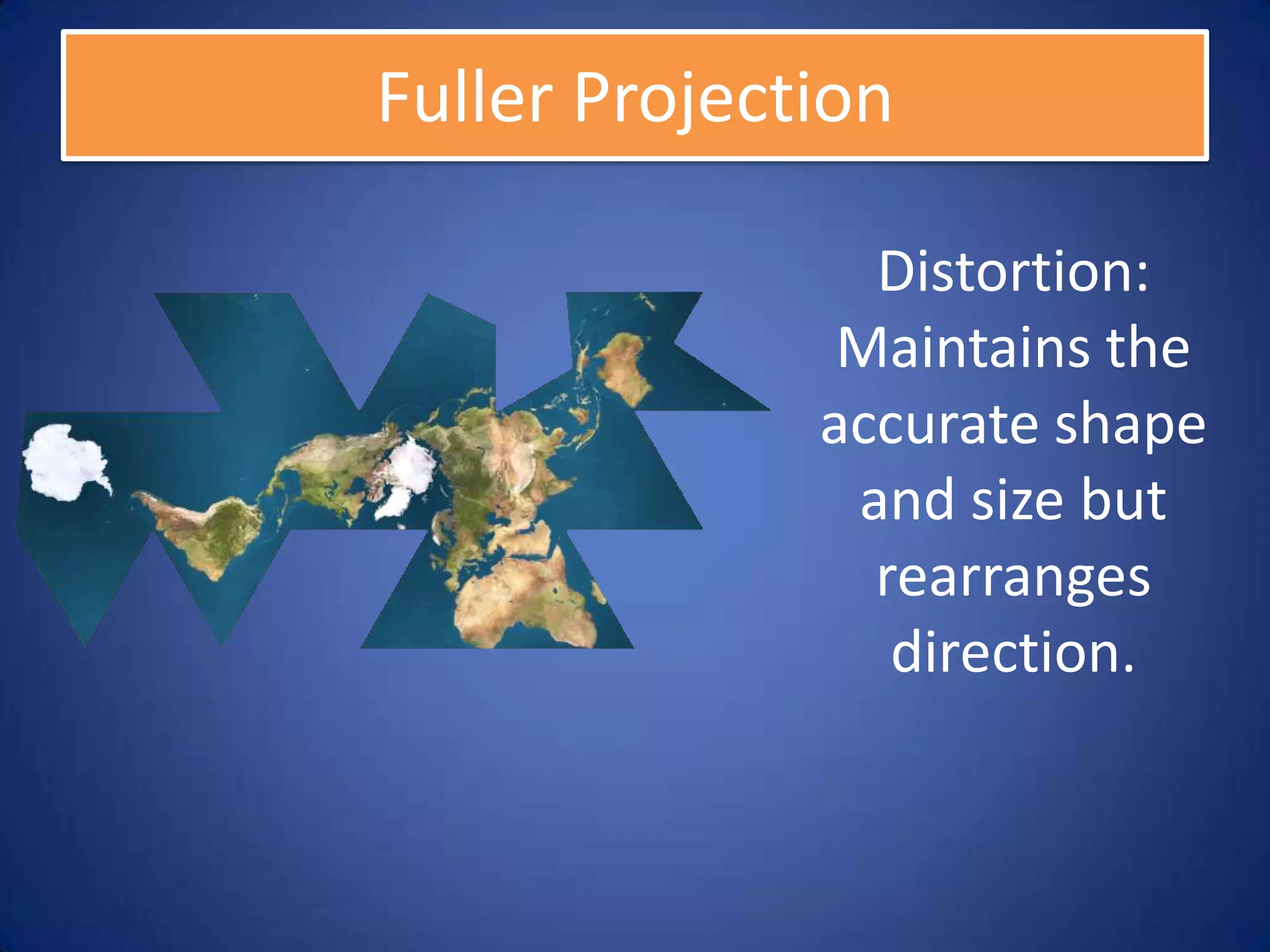 Fuller Projection

Distortion: Maintains the accurate shape and size but rearranges direction.